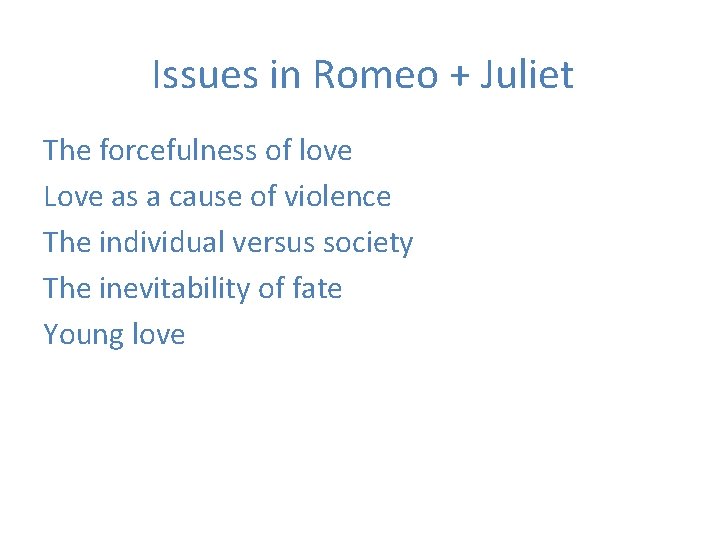 Issues in Romeo + Juliet

The forcefulness of love
Love as a cause of violence
The individual versus society
The inevitability of fate
Young love